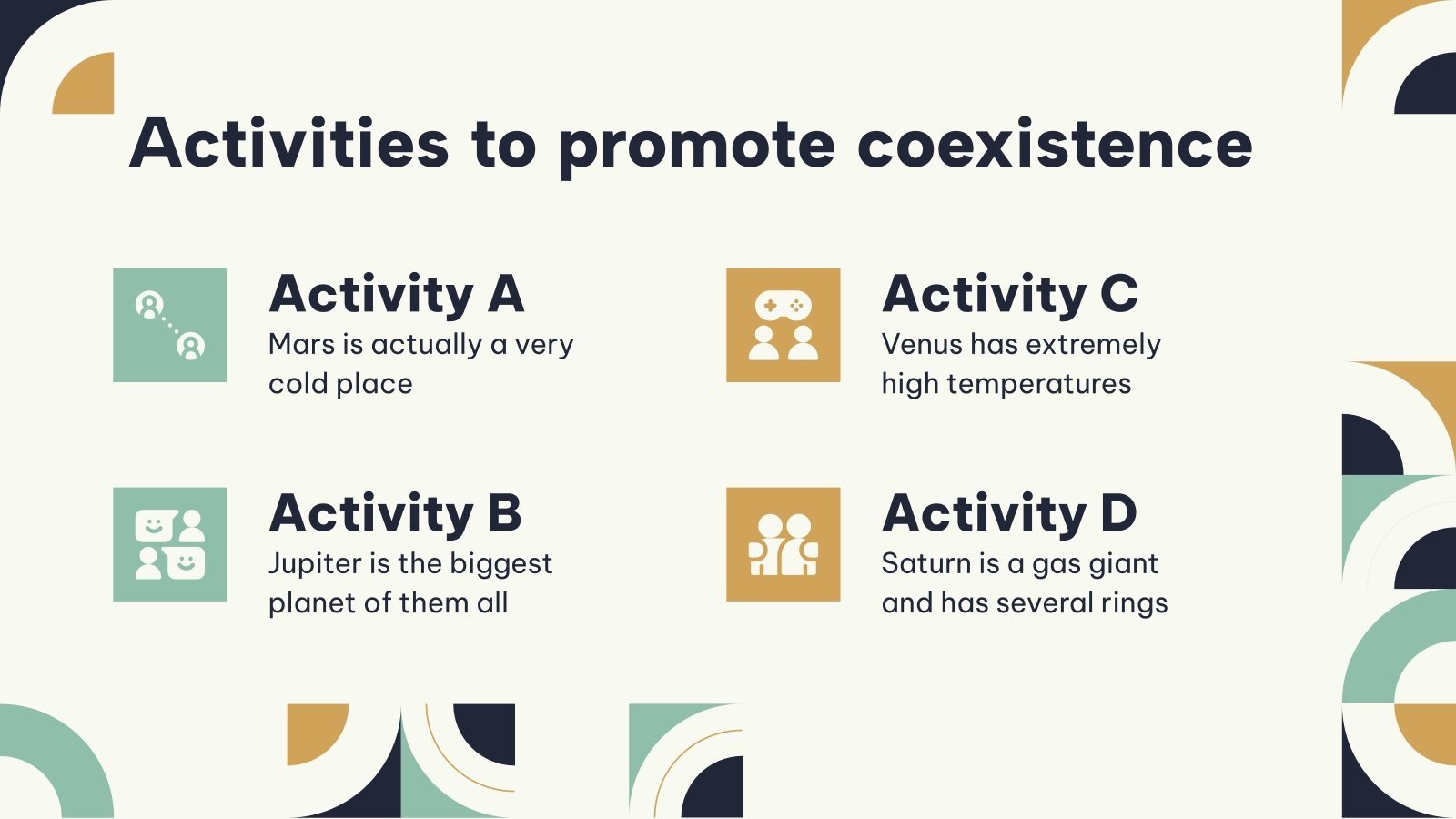 Activities to promote coexistence

Activity A
Mars is actually a very cold place

Activity B
Jupiter is the biggest planet of them all

Activity C
Venus has extremely high temperatures

Activity D
Saturn is a gas giant and has several rings